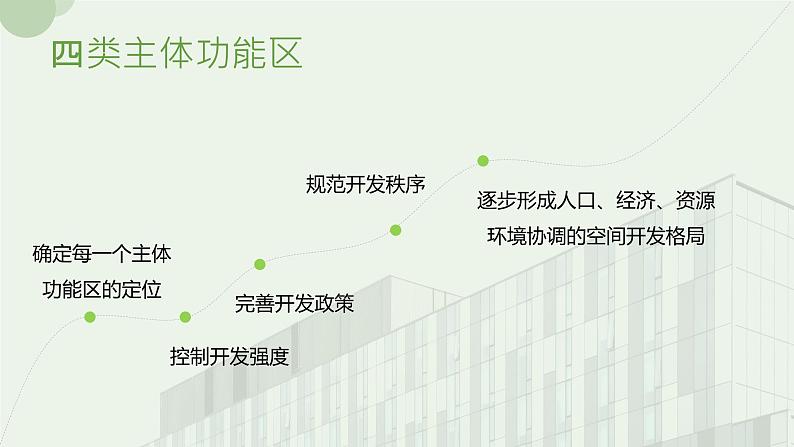 四类主体功能区

确定每一个主体功能区的定位

控制开发强度

完善开发政策

规范开发秩序

逐步形成人口、经济、资源环境协调的空间开发格局